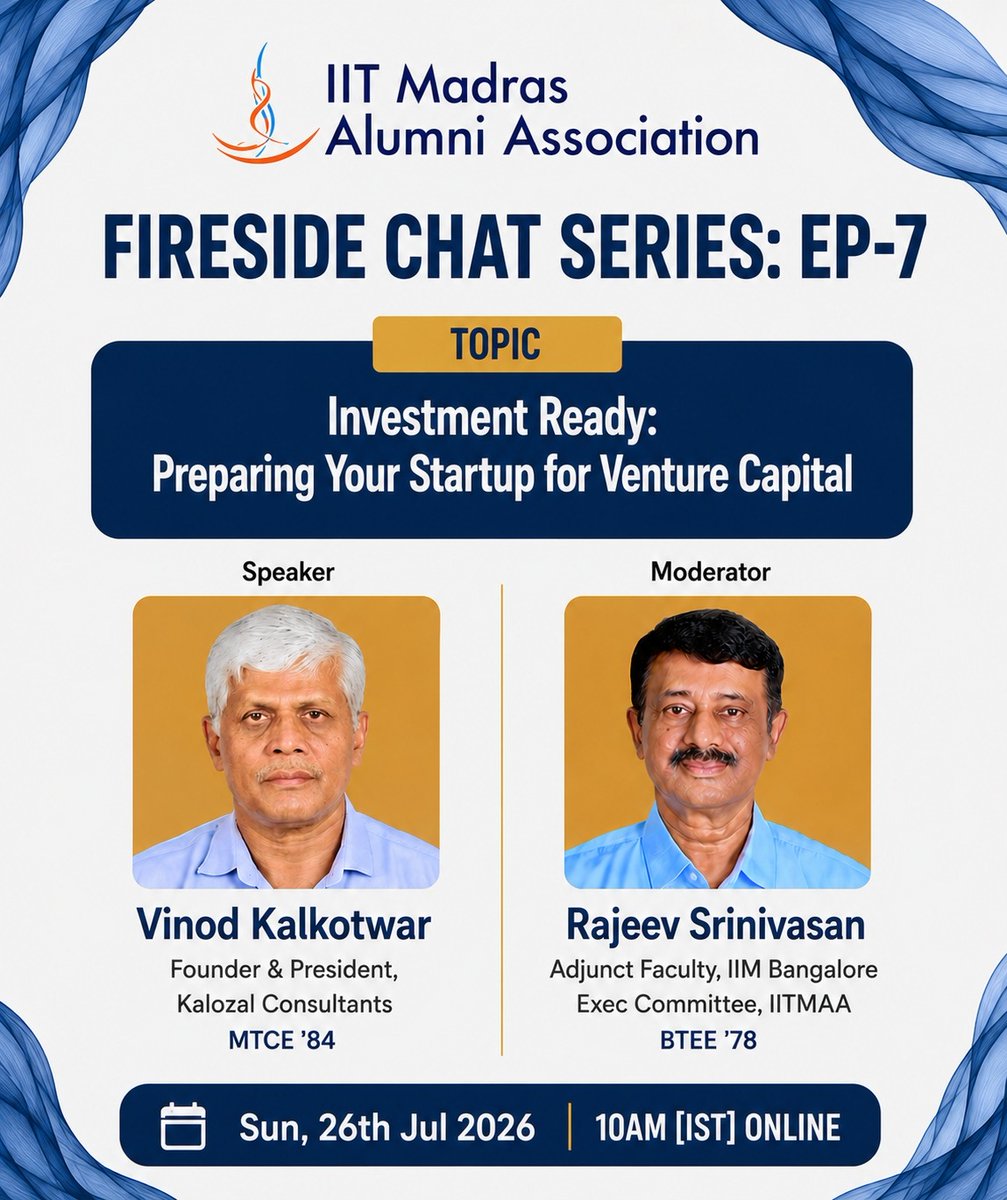 IIT Madras Alumni Association

FIRESIDE CHAT SERIES: EP-7

TOPIC

Investment Ready: Preparing Your Startup for Venture Capital

Speaker

Vinod Kalkotwar
Founder & President, Kalozal Consultants
MTCE '84

Moderator

Rajeev Srinivasan
Adjunct Faculty, IIM Bangalore
Exec Committee, IITMAA
BTEE '78

Sun, 26th Jul 2026 | 10AM [IST] ONLINE